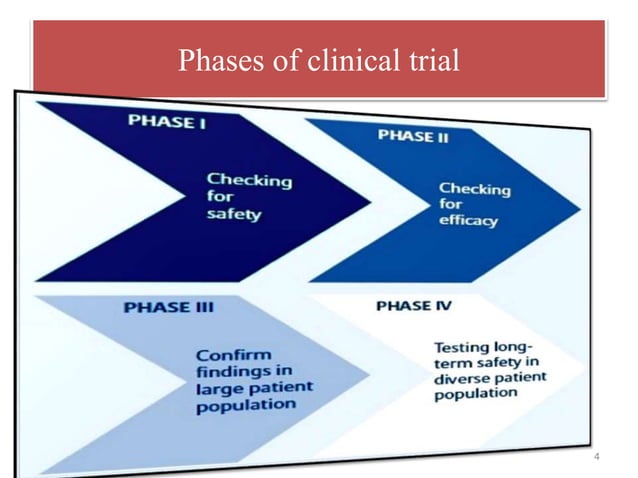 Phases of clinical trial

PHASE I

Checking for safety

PHASE II

Checking for efficacy

PHASE III

Confirm findings in large patient population

PHASE IV

Testing long-term safety in diverse patient population

4